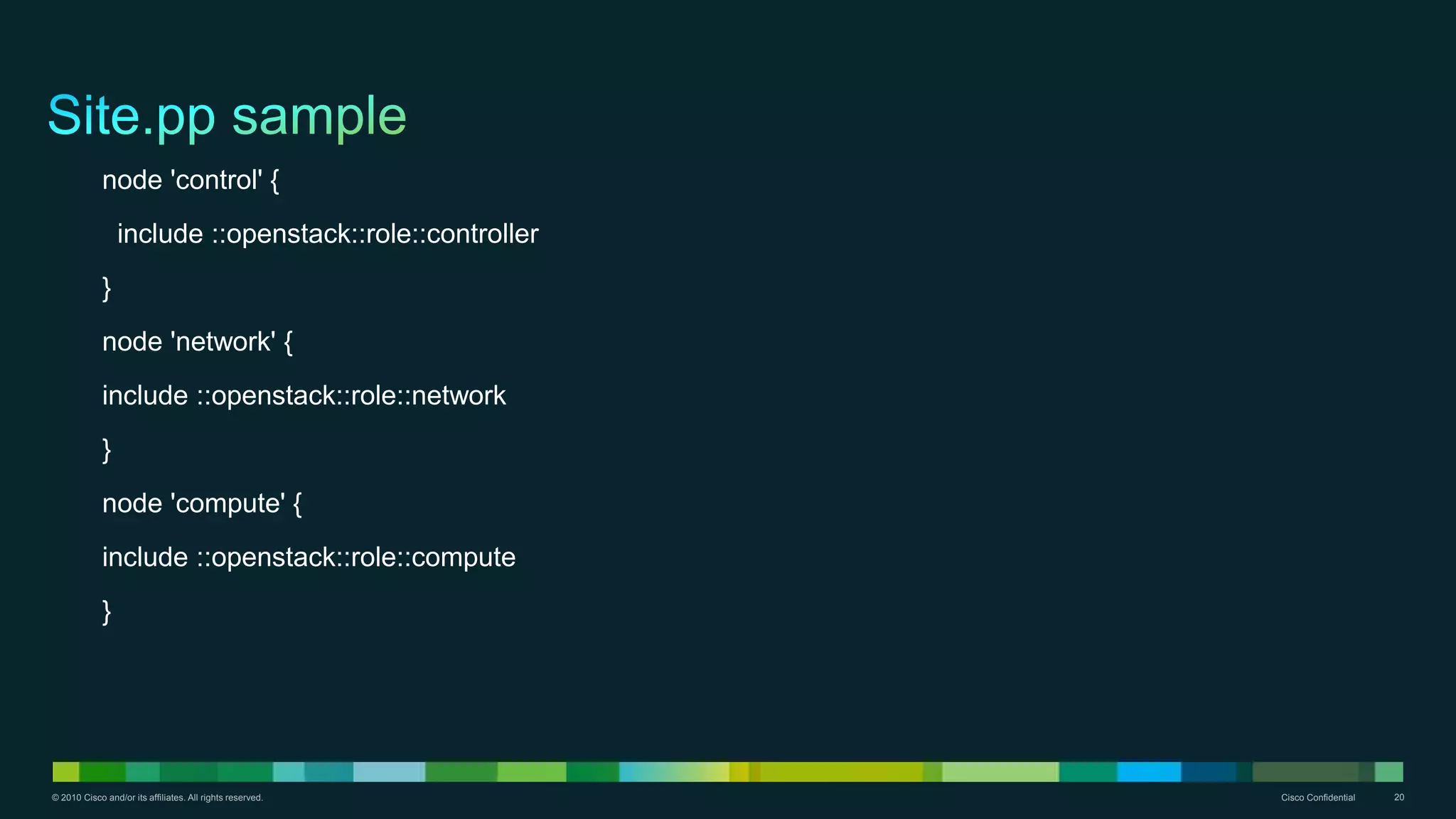 Site.pp sample

node 'control' {

include ::openstack::role::controller

}

node 'network' {

include ::openstack::role::network

}

node 'compute' {

include ::openstack::role::compute

}

© 2010 Cisco and/or its affiliates. All rights reserved.

Cisco Confidential

20